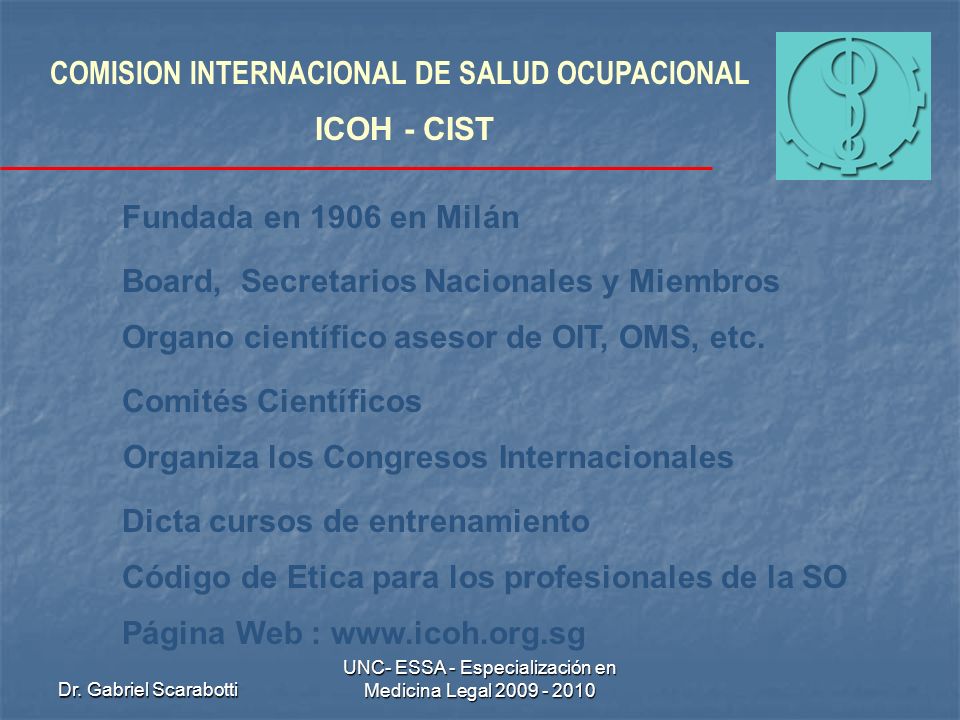 COMISION INTERNACIONAL DE SALUD OCUPACIONAL

ICOH - CIST

Fundada en 1906 en Milán

Board, Secretarios Nacionales y Miembros

Organo científico asesor de OIT, OMS, etc.

Comités Científicos

Organiza los Congresos Internacionales

Dicta cursos de entrenamiento

Código de Etica para los profesionales de la SO

Página Web : www.icoh.org.sg

Dr. Gabriel Scarabotti

UNC- ESSA - Especialización en Medicina Legal 2009 - 2010